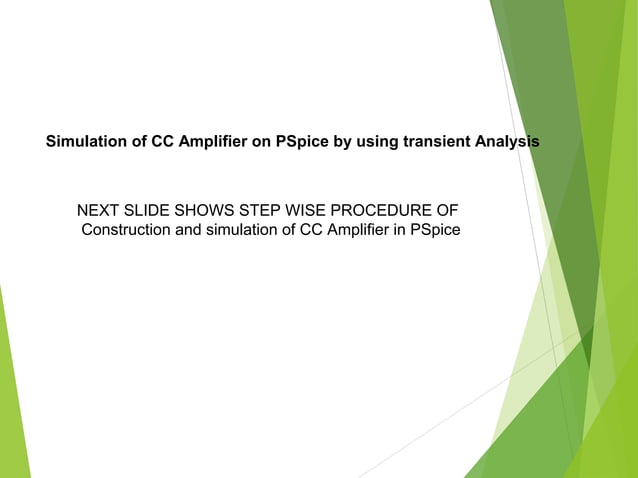 Simulation of CC Amplifier on PSpice by using transient Analysis

NEXT SLIDE SHOWS STEP WISE PROCEDURE OF Construction and simulation of CC Amplifier in PSpice